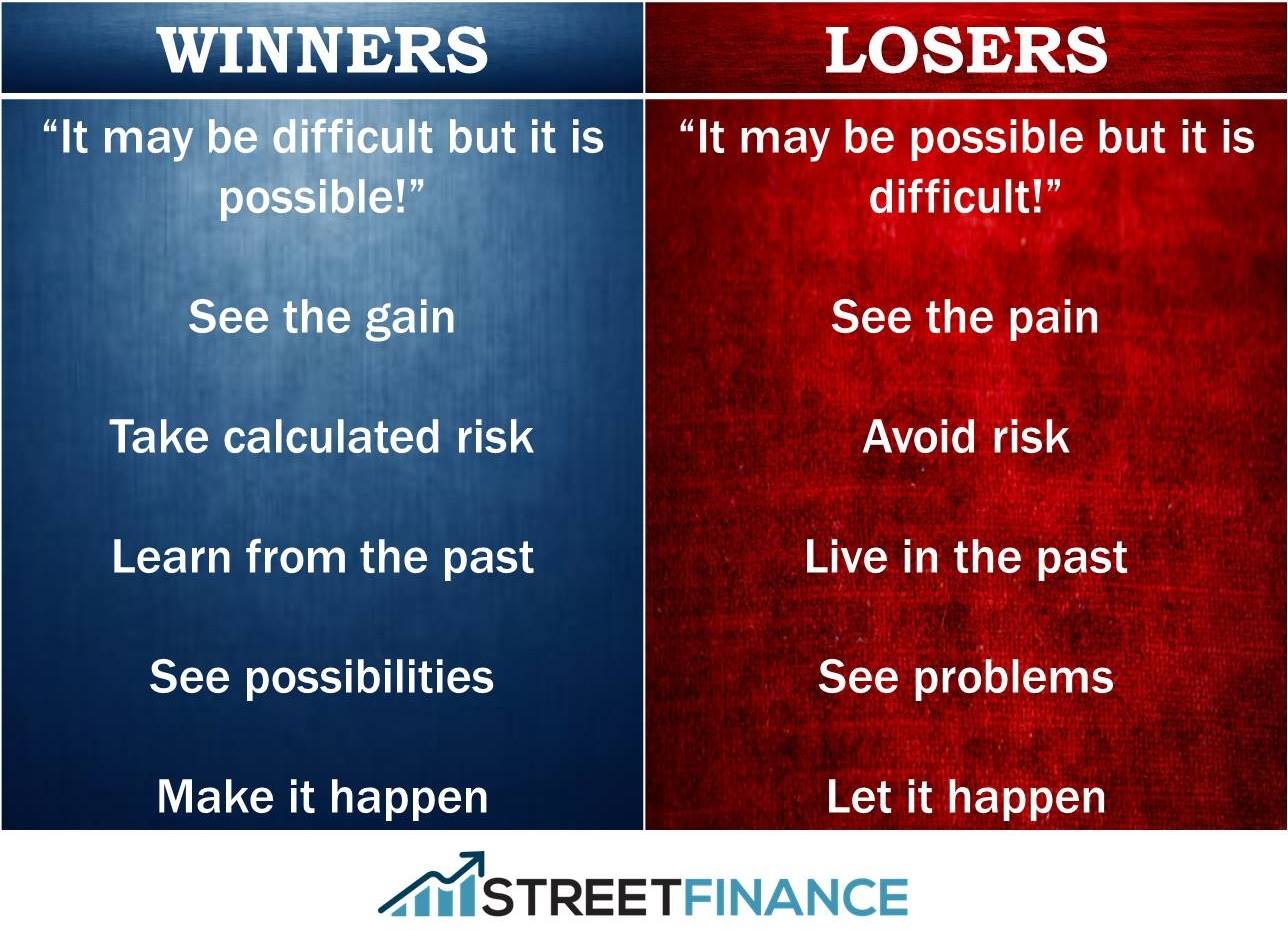 | WINNERS | LOSERS |
|---|---|
| “It may be difficult but it is possible!” | “It may be possible but it is difficult!” |
| See the gain | See the pain |
| Take calculated risk | Avoid risk |
| Learn from the past | Live in the past |
| See possibilities | See problems |
| Make it happen | Let it happen |

STREETFINANCE